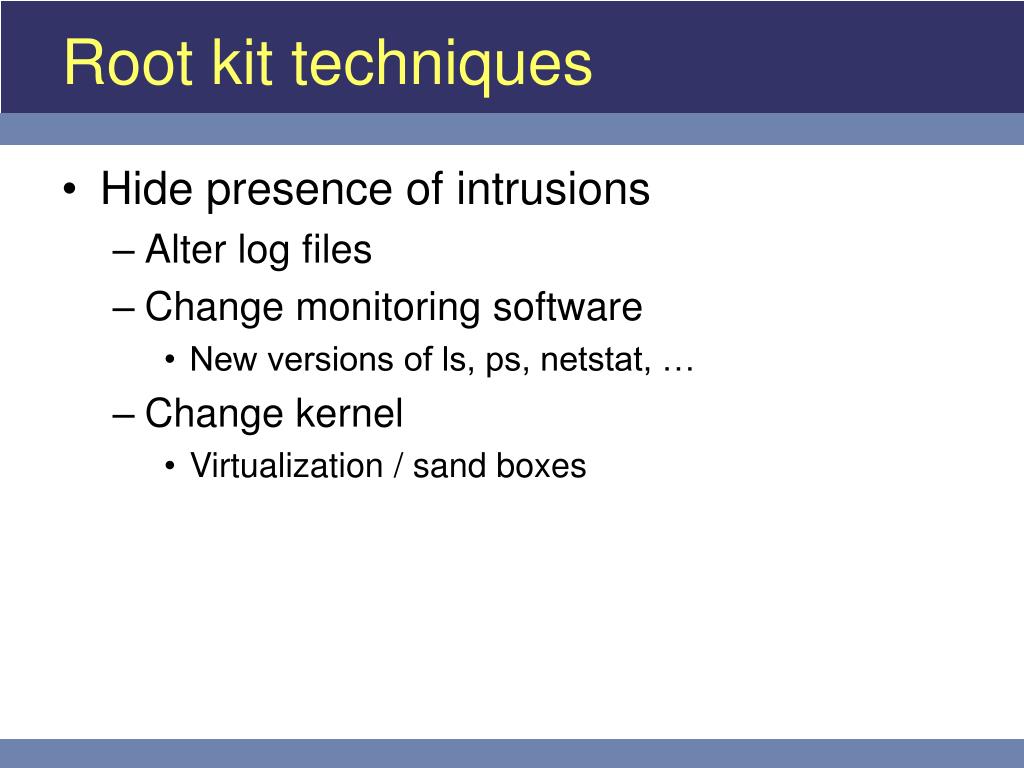 Root kit techniques

• Hide presence of intrusions
– Alter log files
– Change monitoring software
• New versions of ls, ps, netstat, …
– Change kernel
• Virtualization / sand boxes